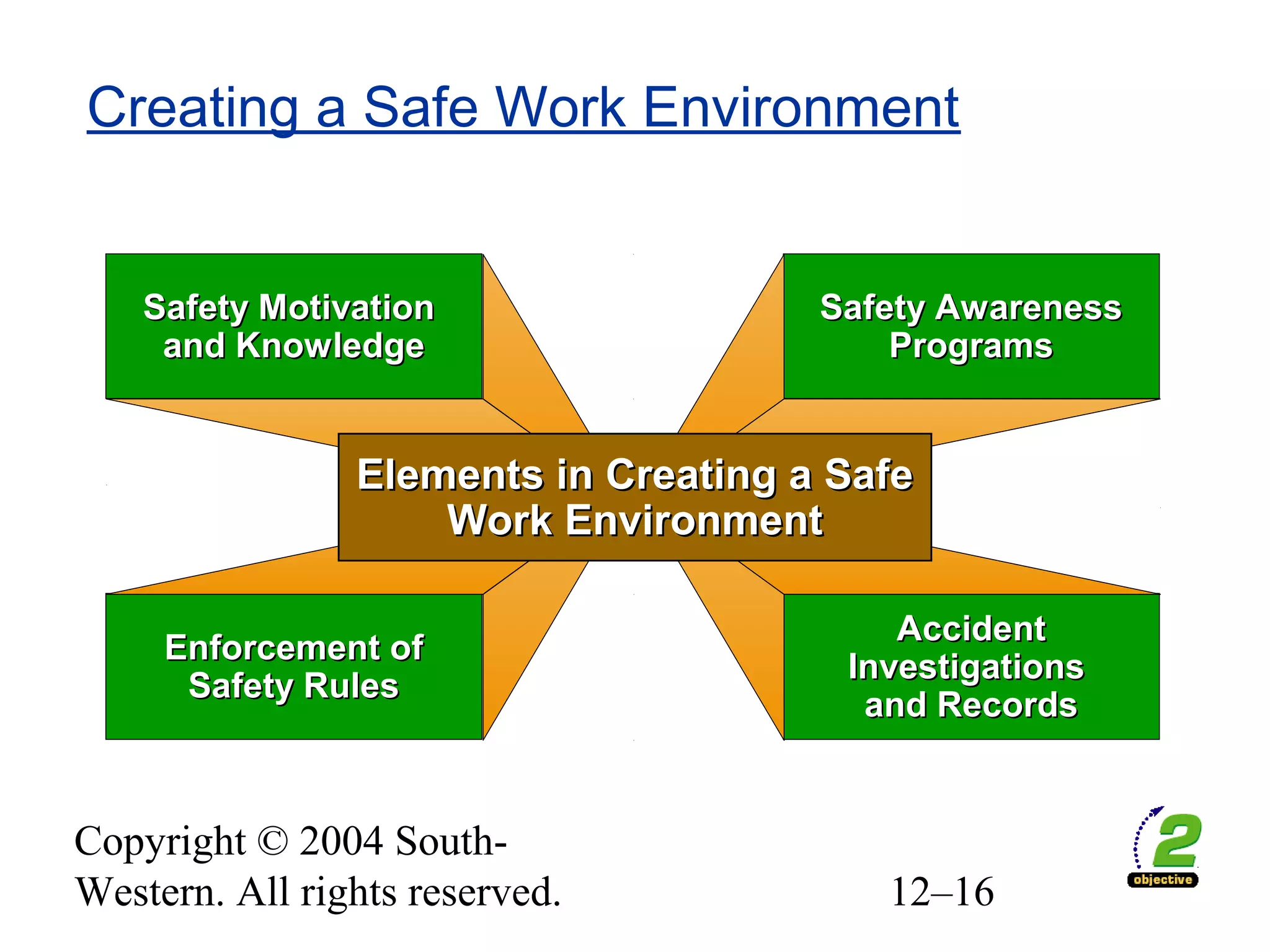 Creating a Safe Work Environment

Safety Motivation and Knowledge

Safety Awareness Programs

Elements in Creating a Safe Work Environment

Enforcement of Safety Rules

Accident Investigations and Records

Copyright © 2004 South-Western. All rights reserved.

12–16

2
objective